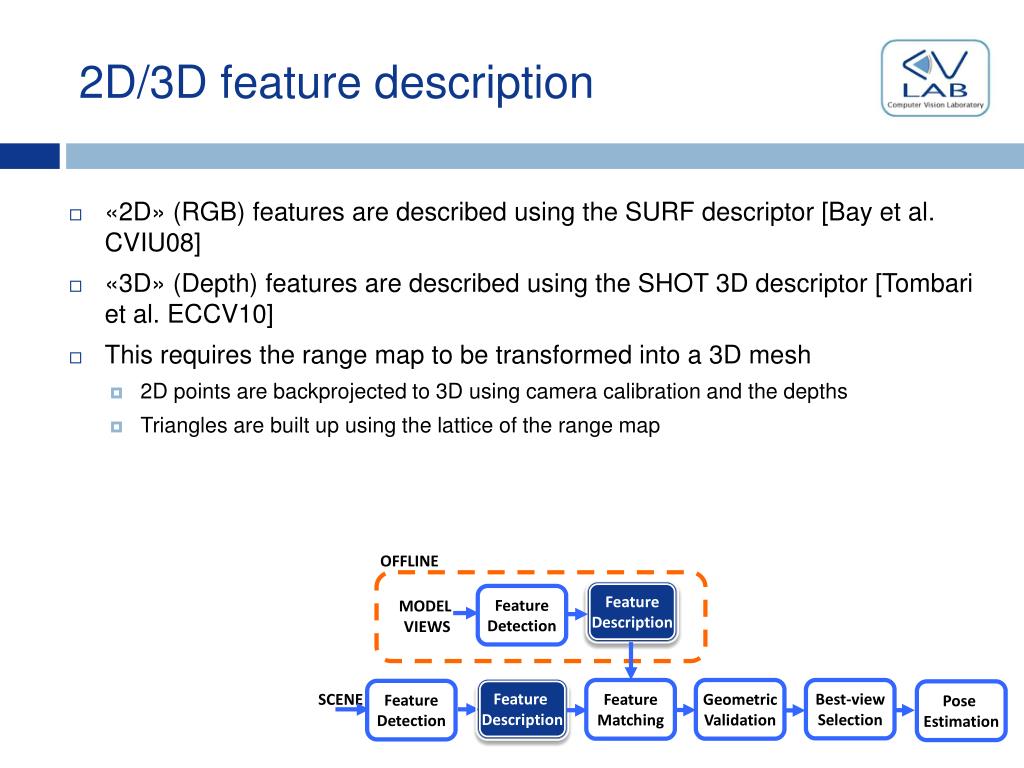 2D/3D feature description

CV LAB Computer Vision Laboratory

«2D» (RGB) features are described using the SURF descriptor [Bay et al. CVIU08]

«3D» (Depth) features are described using the SHOT 3D descriptor [Tombari et al. ECCV10]

This requires the range map to be transformed into a 3D mesh

2D points are backprojected to 3D using camera calibration and the depths

Triangles are built up using the lattice of the range map

OFFLINE

MODEL VIEWS

Feature Detection

Feature Description

SCENE

Feature Detection

Feature Description

Feature Matching

Geometric Validation

Best-view Selection

Pose Estimation